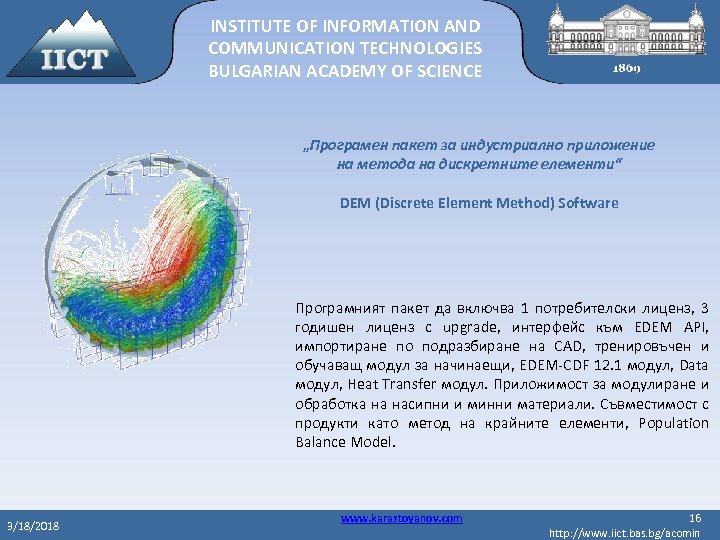 IICT

INSTITUTE OF INFORMATION AND COMMUNICATION TECHNOLOGIES BULGARIAN ACADEMY OF SCIENCE

1869

„Програмен пакет за индустриално приложение на метода на дискретните елементи“

DEM (Discrete Element Method) Software

Програмният пакет да включва 1 потребителски лиценз, 3 годишен лиценз с upgrade, интерфейс към EDEM API, импортиране по подразбиране на CAD, тренировъчен и обучаващ модул за начинаещи, EDEM-CDF 12.1 модул, Data модул, Heat Transfer модул. Приложимост за модулиране и обработка на насипни и минни материали. Съвместимост с продукти като метод на крайните елементи, Population Balance Model.

3/18/2018

www.karastoyanov.com

16

http://www.iict.bas.bg/acomin